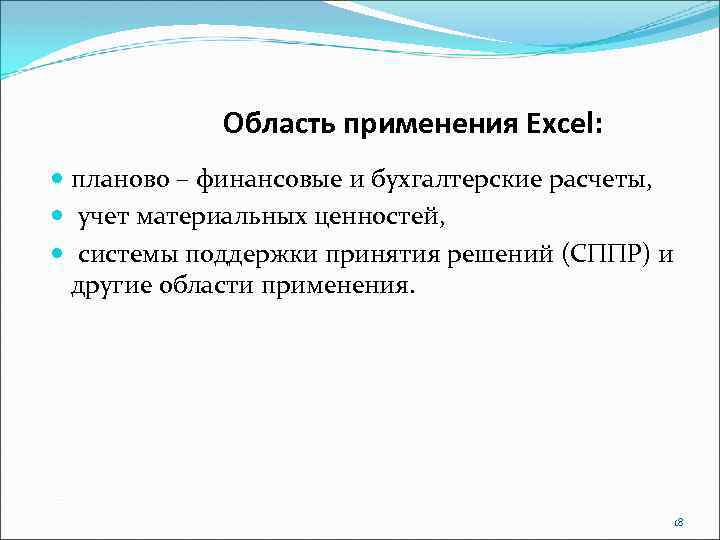 Область применения Excel:

планово – финансовые и бухгалтерские расчеты,

учет материальных ценностей,

системы поддержки принятия решений (СППР) и другие области применения.

18